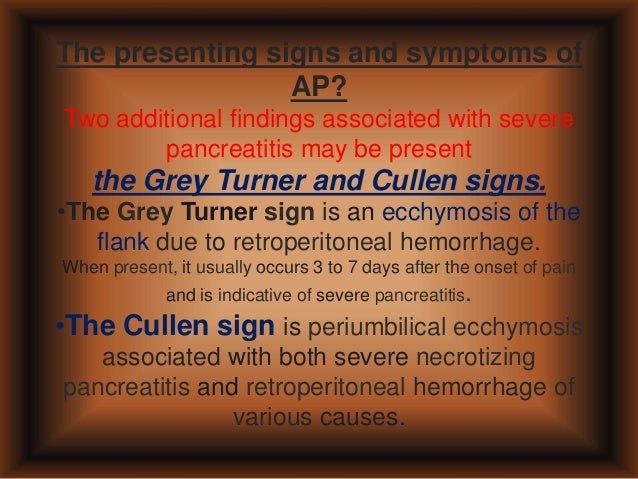 The presenting signs and symptoms of AP?

Two additional findings associated with severe pancreatitis may be present

the Grey Turner and Cullen signs.

•The Grey Turner sign is an ecchymosis of the flank due to retroperitoneal hemorrhage. When present, it usually occurs 3 to 7 days after the onset of pain and is indicative of severe pancreatitis.

•The Cullen sign is periumbilical ecchymosis associated with both severe necrotizing pancreatitis and retroperitoneal hemorrhage of various causes.